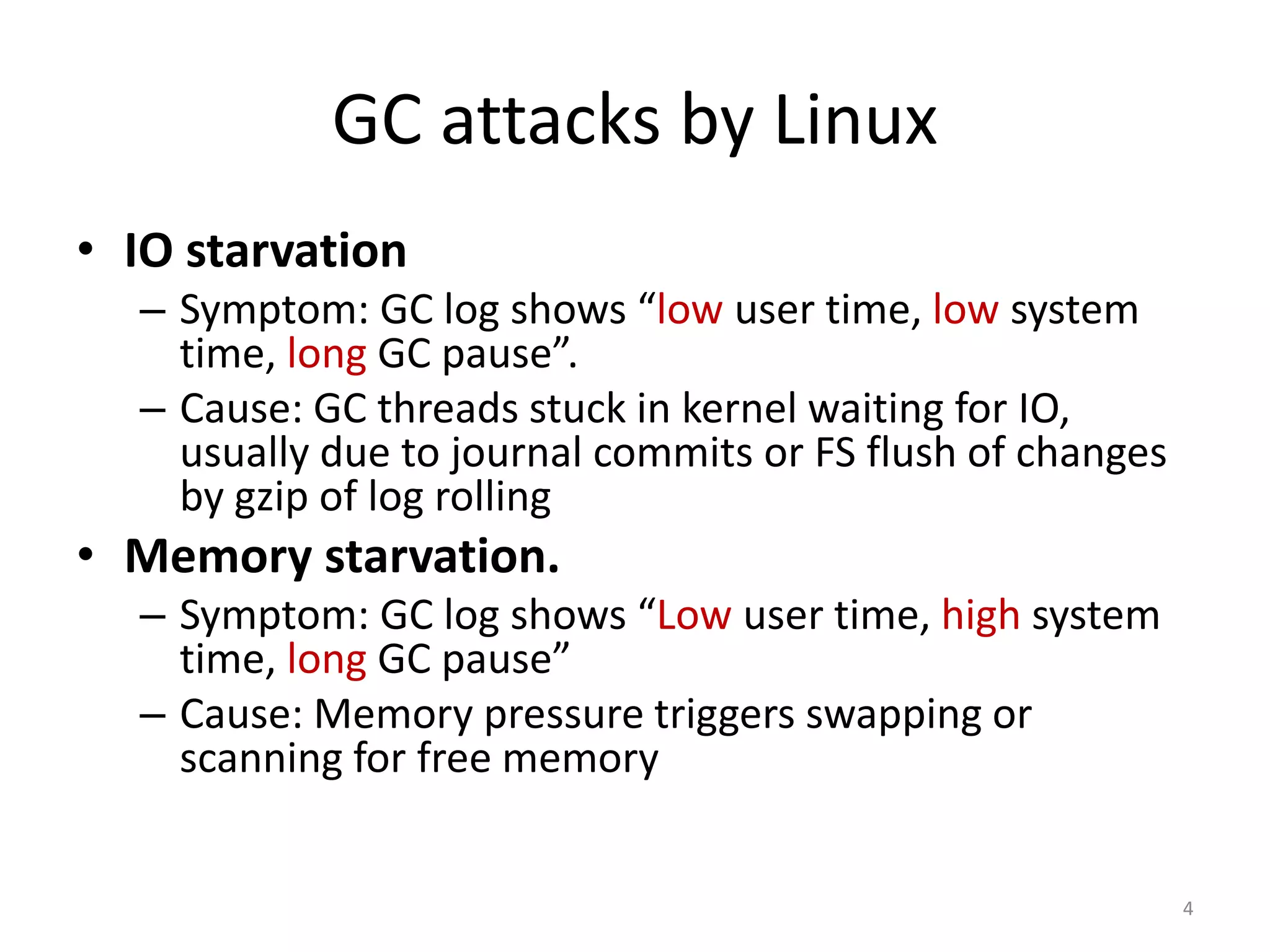 GC attacks by Linux

• IO starvation
– Symptom: GC log shows “low user time, low system time, long GC pause”.
– Cause: GC threads stuck in kernel waiting for IO, usually due to journal commits or FS flush of changes by gzip of log rolling

• Memory starvation.
– Symptom: GC log shows “Low user time, high system time, long GC pause”
– Cause: Memory pressure triggers swapping or scanning for free memory

4